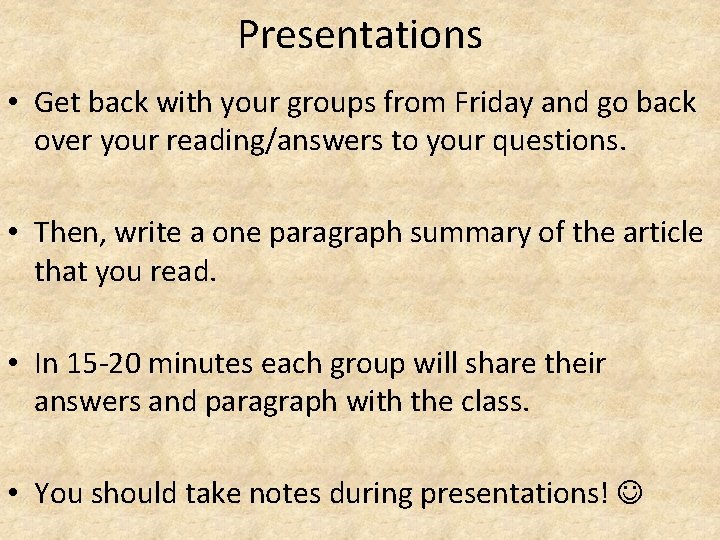 Presentations

• Get back with your groups from Friday and go back over your reading/answers to your questions.

• Then, write a one paragraph summary of the article that you read.

• In 15-20 minutes each group will share their answers and paragraph with the class.

• You should take notes during presentations! ☺